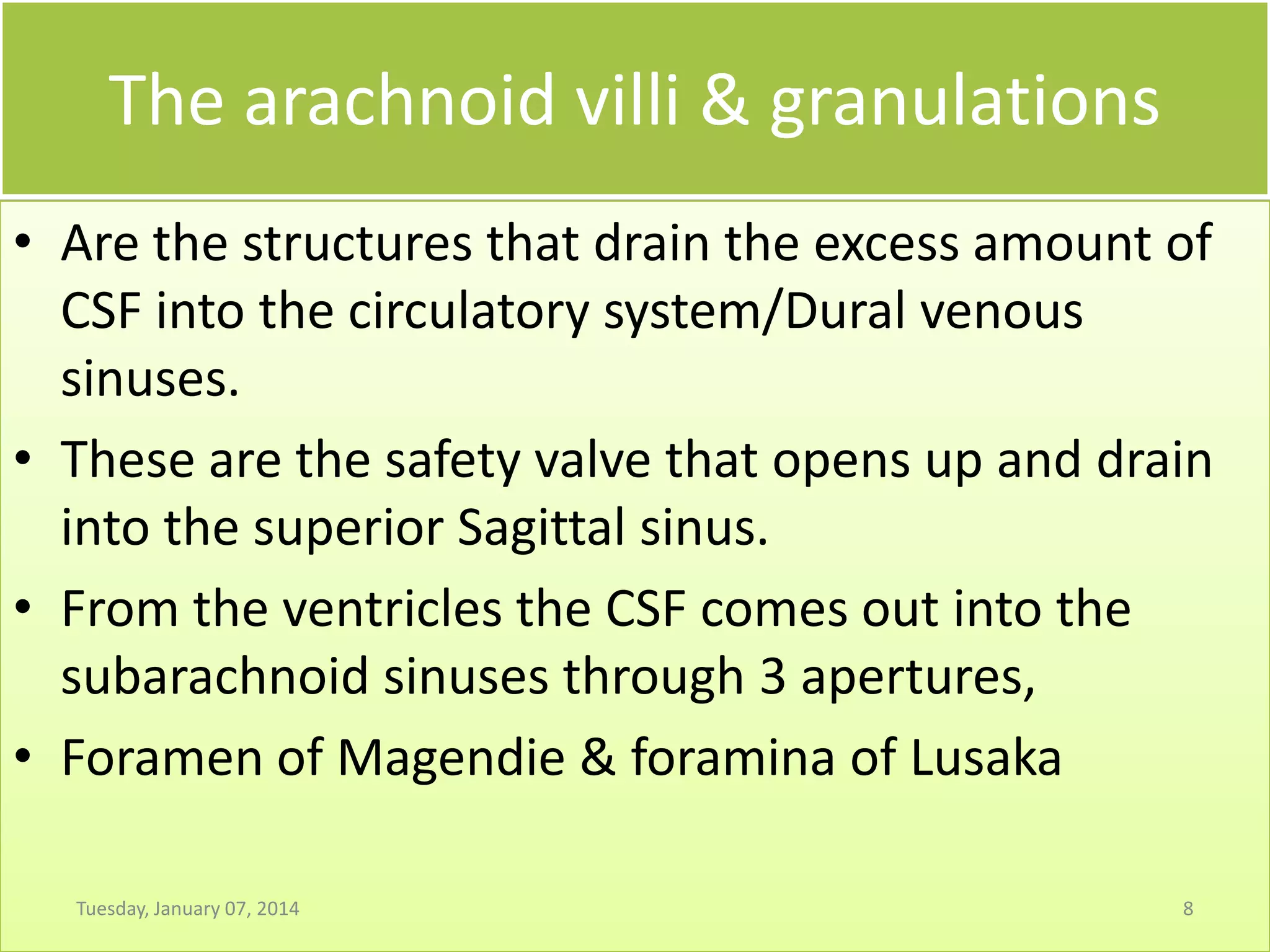 The arachnoid villi & granulations

• Are the structures that drain the excess amount of CSF into the circulatory system/Dural venous sinuses.

• These are the safety valve that opens up and drain into the superior Sagittal sinus.

• From the ventricles the CSF comes out into the subarachnoid sinuses through 3 apertures,

• Foramen of Magendie & foramina of Lusaka

Tuesday, January 07, 2014

8